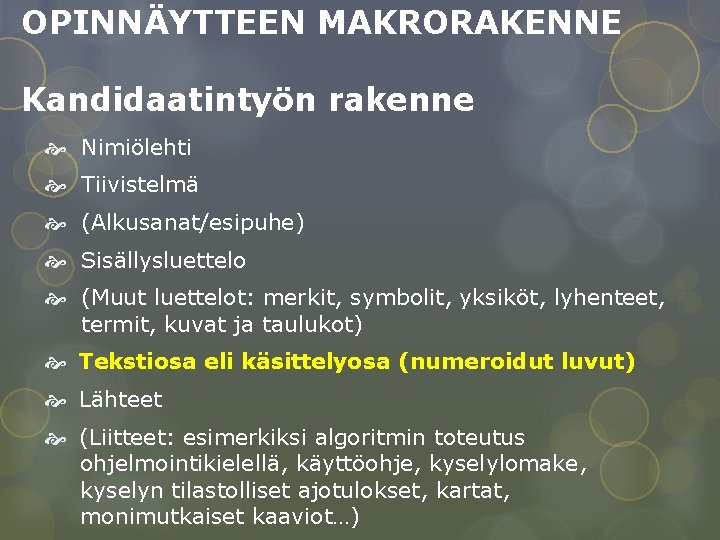 OPINNÄYTTEEN MAKRORAKENNE

Kandidaatintyön rakenne

Nimiölehti

Tiivistelmä

(Alkusanat/esipuhe)

Sisällysluettelo

(Muut luettelot: merkit, symbolit, yksiköt, lyhenteet, termit, kuvat ja taulukot)

Tekstiosa eli käsittelyosa (numeroidut luvut)

Lähteet

(Liitteet: esimerkiksi algoritmin toteutus ohjelmointikielellä, käyttöohje, kyselylomake, kyselyn tilastolliset ajotulokset, kartat, monimutkaiset kaaviot…)